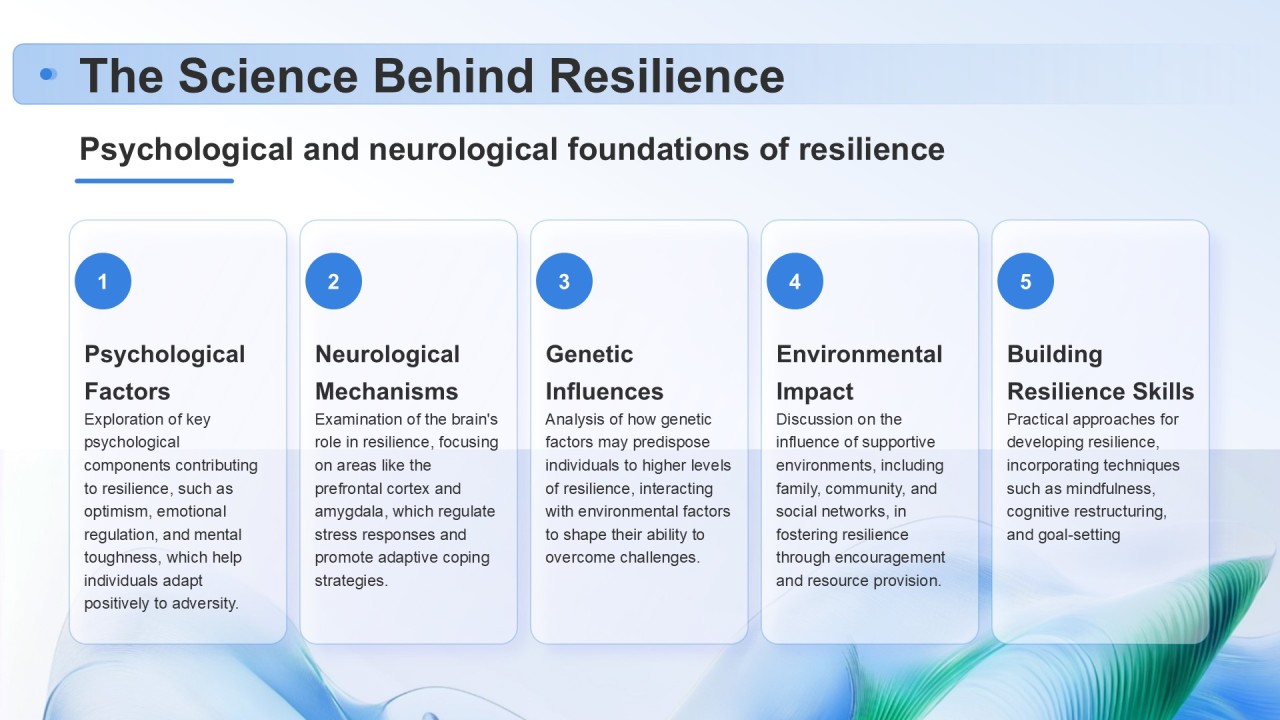 The Science Behind Resilience

Psychological and neurological foundations of resilience

1

Psychological Factors

Exploration of key psychological components contributing to resilience, such as optimism, emotional regulation, and mental toughness, which help individuals adapt positively to adversity.

2

Neurological Mechanisms

Examination of the brain's role in resilience, focusing on areas like the prefrontal cortex and amygdala, which regulate stress responses and promote adaptive coping strategies.

3

Genetic Influences

Analysis of how genetic factors may predispose individuals to higher levels of resilience, interacting with environmental factors to shape their ability to overcome challenges.

4

Environmental Impact

Discussion on the influence of supportive environments, including family, community, and social networks, in fostering resilience through encouragement and resource provision.

5

Building Resilience Skills

Practical approaches for developing resilience, incorporating techniques such as mindfulness, cognitive restructuring, and goal-setting